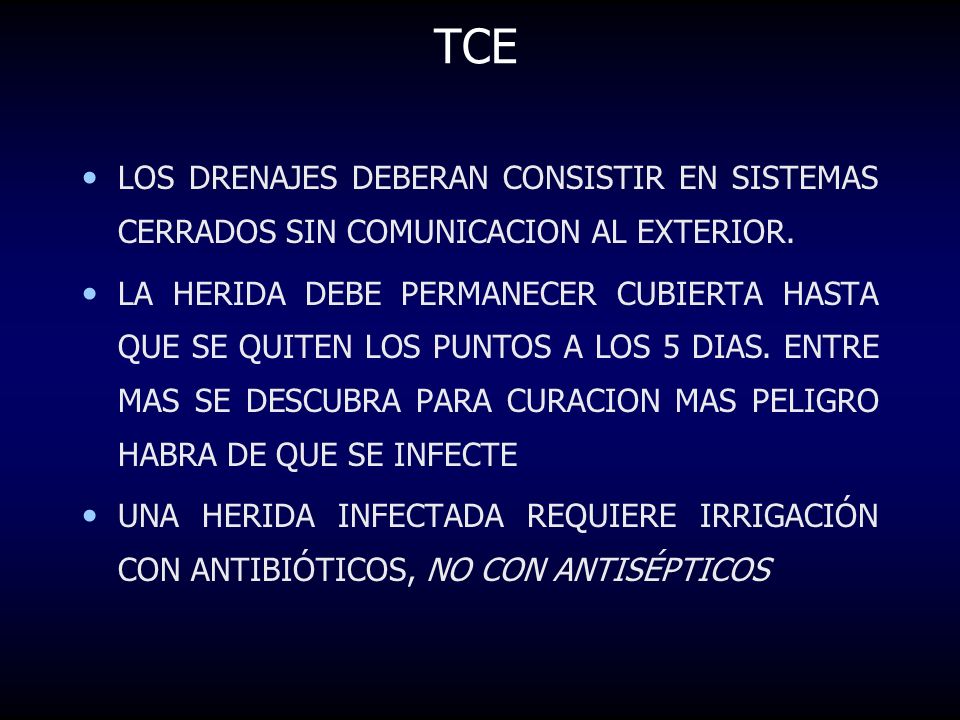 TCE

• LOS DRENAJES DEBERAN CONSISTIR EN SISTEMAS CERRADOS SIN COMUNICACION AL EXTERIOR.

• LA HERIDA DEBE PERMANECER CUBIERTA HASTA QUE SE QUITEN LOS PUNTOS A LOS 5 DIAS. ENTRE MAS SE DESCUBRA PARA CURACION MAS PELIGRO HABRA DE QUE SE INFECTE

• UNA HERIDA INFECTADA REQUIERE IRRIGACIÓN CON ANTIBIÓTICOS, NO CON ANTISÉPTICOS